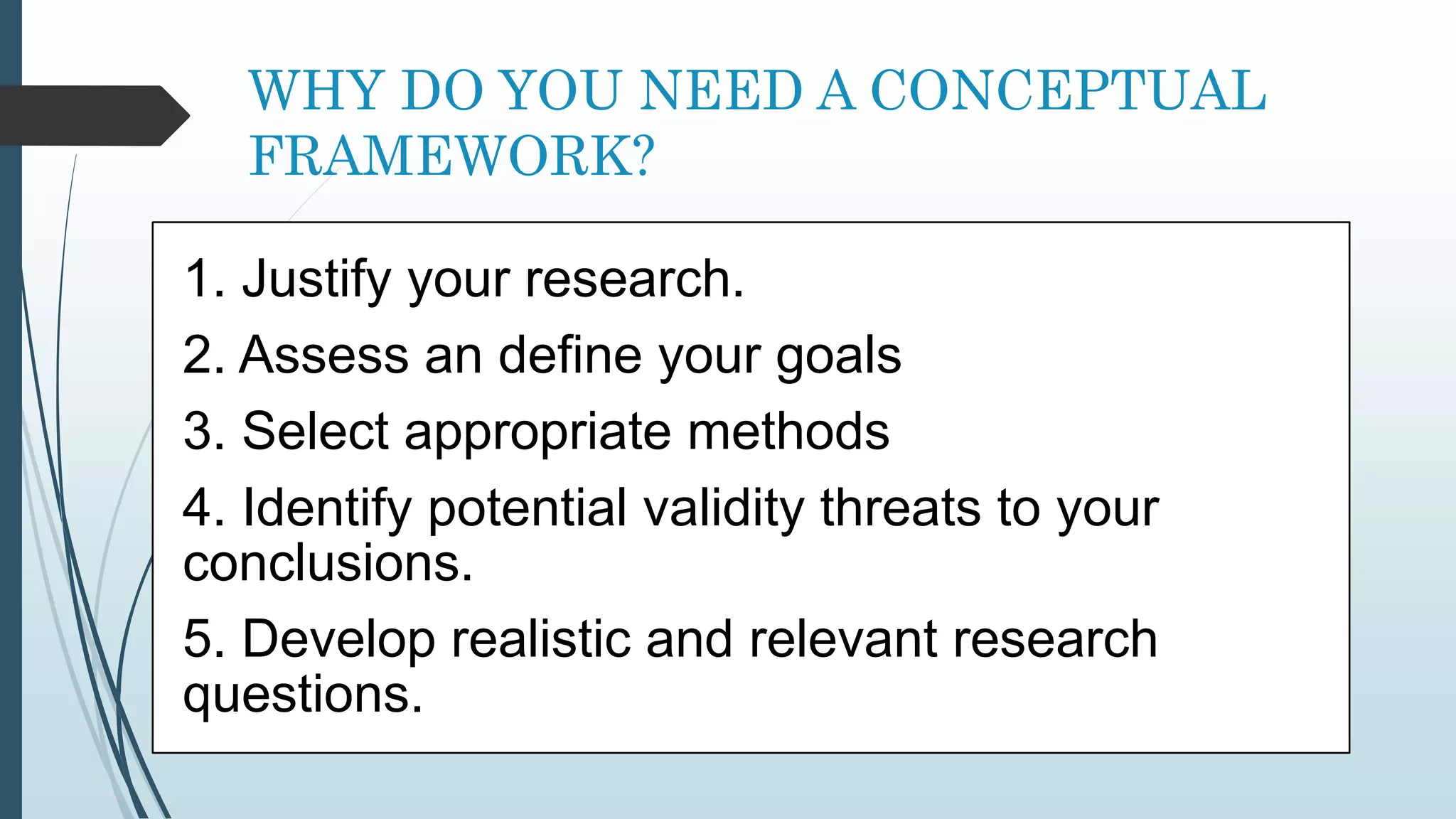 WHY DO YOU NEED A CONCEPTUAL FRAMEWORK?

1. Justify your research.

2. Assess an define your goals

3. Select appropriate methods

4. Identify potential validity threats to your conclusions.

5. Develop realistic and relevant research questions.